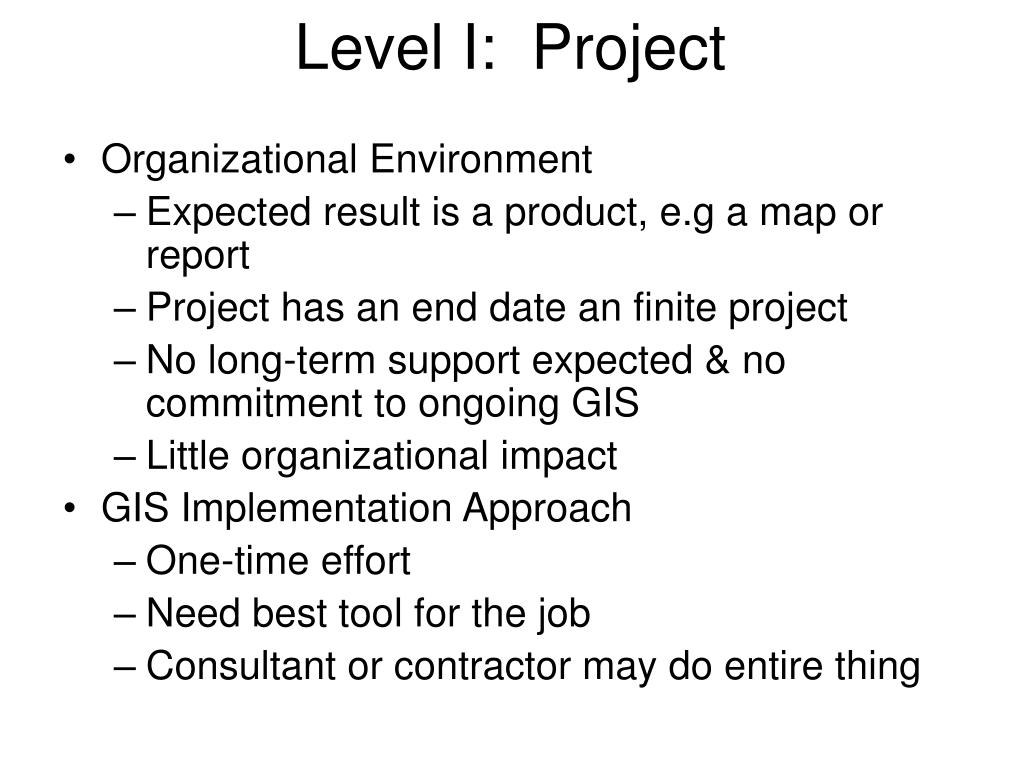 Level I: Project

• Organizational Environment
– Expected result is a product, e.g a map or report
– Project has an end date an finite project
– No long-term support expected & no commitment to ongoing GIS
– Little organizational impact
• GIS Implementation Approach
– One-time effort
– Need best tool for the job
– Consultant or contractor may do entire thing